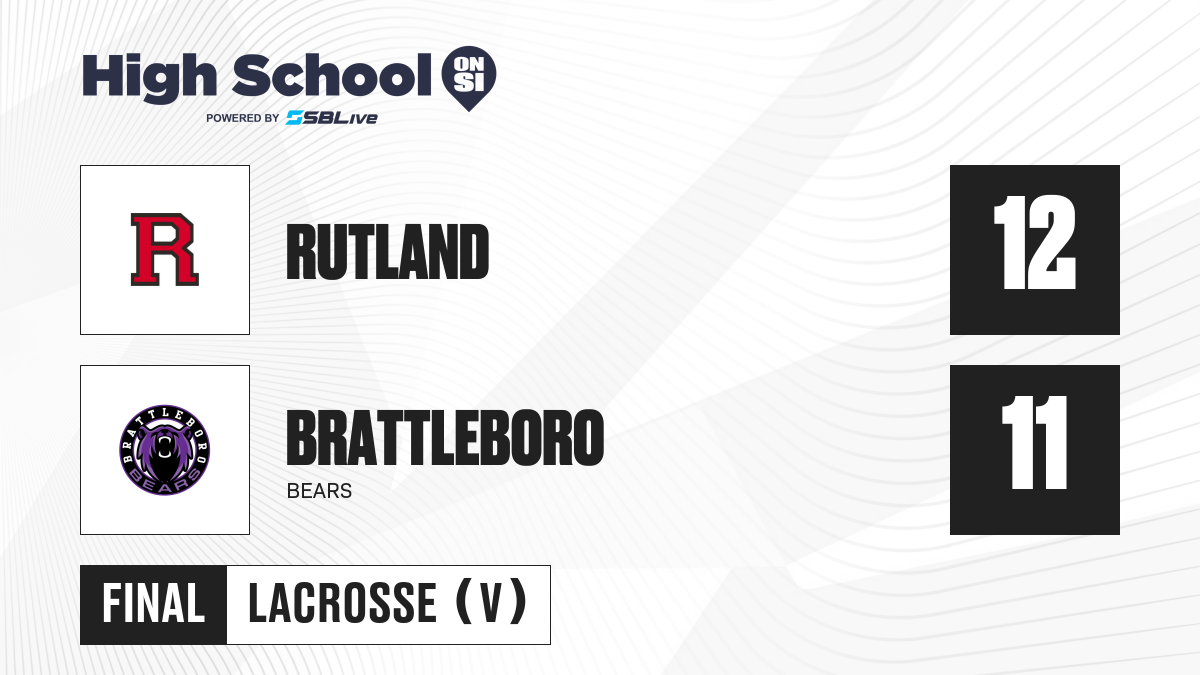 High School ON SI
POWERED BY SBLive

R

RUTLAND

12

BRATTLEBORO BEARS

BRATTLEBORO
BEARS

11

FINAL LACROSSE (V)